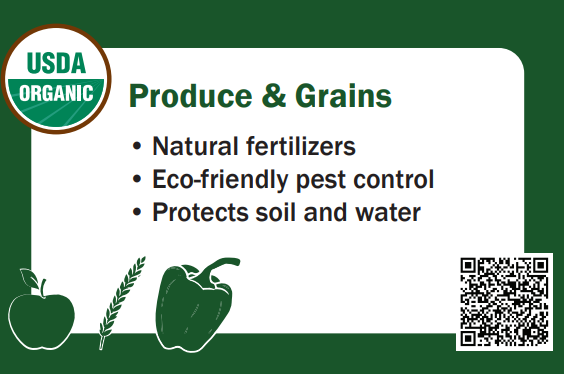 USDA
ORGANIC

Produce & Grains

• Natural fertilizers
• Eco-friendly pest control
• Protects soil and water